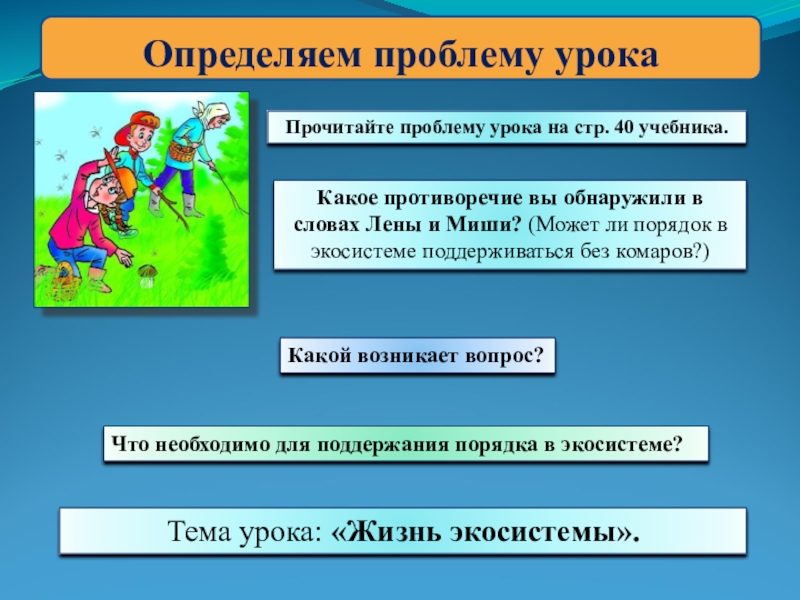 Определяем проблему урока

Прочитайте проблему урока на стр. 40 учебника.

Какое противоречие вы обнаружили в словах Лены и Миши? (Может ли порядок в экосистеме поддерживаться без комаров?)

Какой возникает вопрос?

Что необходимо для поддержания порядка в экосистеме?

Тема урока: «Жизнь экосистемы».